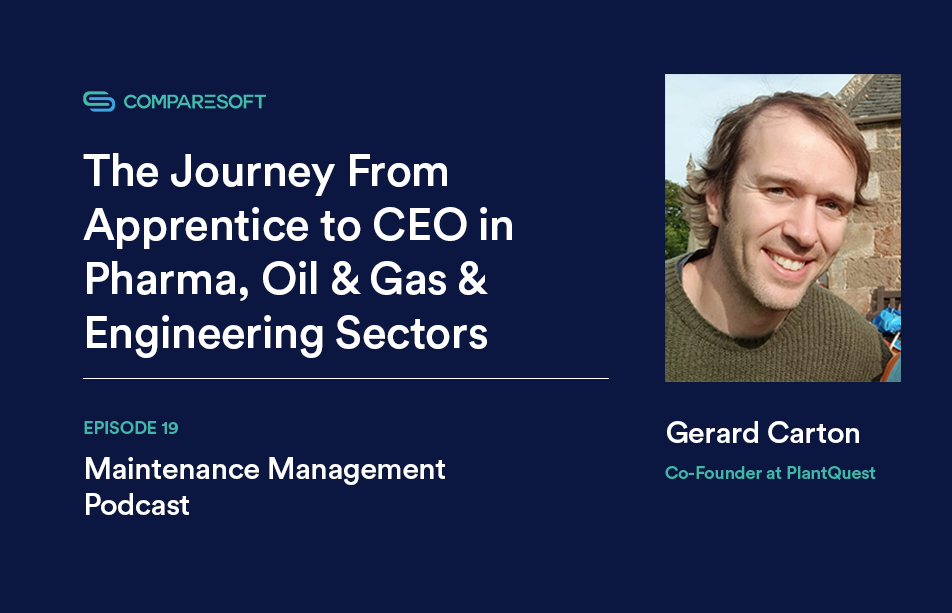 COMPARESOFT

The Journey From Apprentice to CEO in Pharma, Oil & Gas & Engineering Sectors

EPISODE 19

Maintenance Management Podcast

Gerard Carton

Co-Founder at PlantQuest